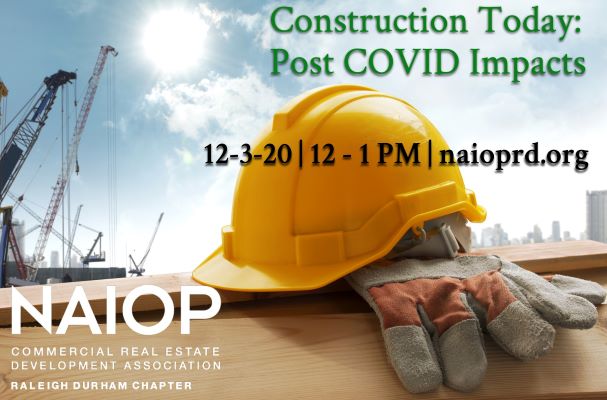 Construction Today:
Post COVID Impacts

12-3-20 | 12 - 1 PM | naioprd.org

NAIOP
COMMERCIAL REAL ESTATE
DEVELOPMENT ASSOCIATION
RALEIGH DURHAM CHAPTER